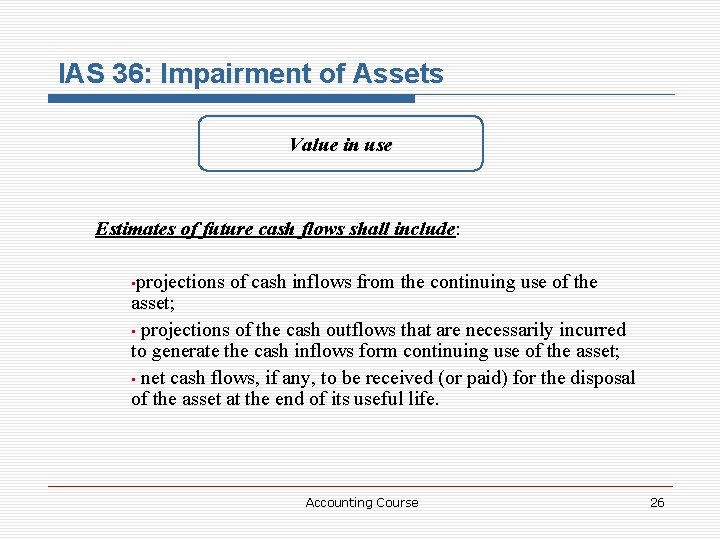 IAS 36: Impairment of Assets

Value in use

Estimates of future cash flows shall include:

▪projections of cash inflows from the continuing use of the asset;

▪ projections of the cash outflows that are necessarily incurred to generate the cash inflows form continuing use of the asset;

▪ net cash flows, if any, to be received (or paid) for the disposal of the asset at the end of its useful life.

Accounting Course

26